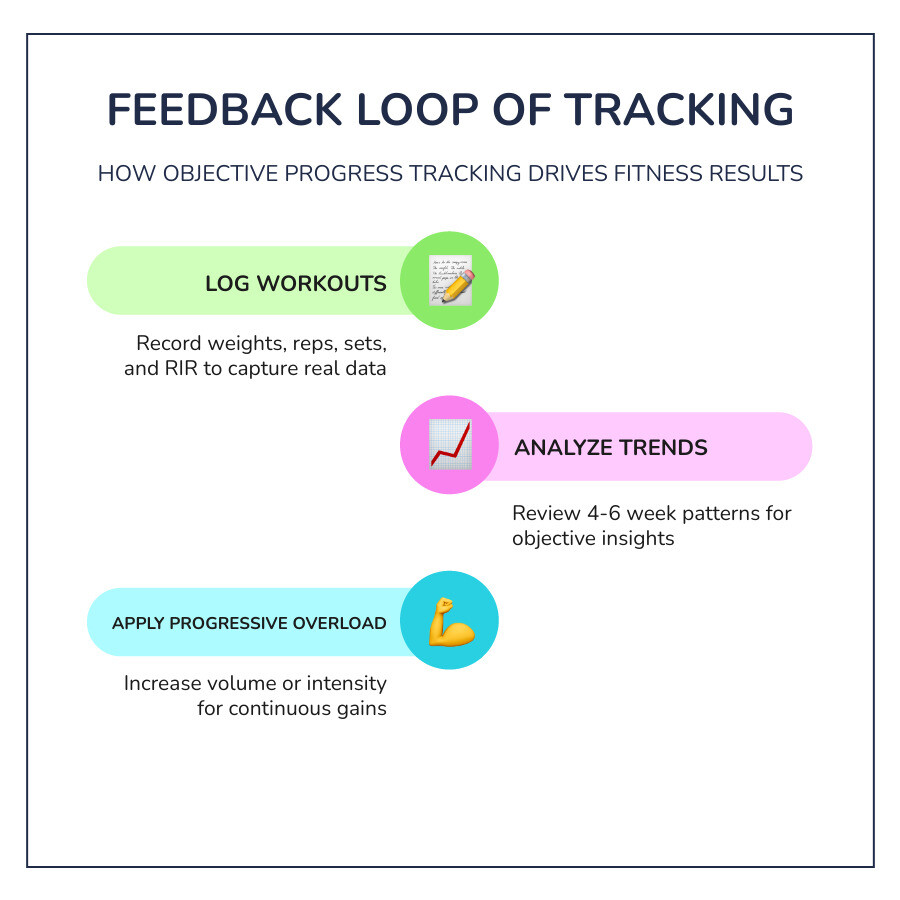 FEEDBACK LOOP OF TRACKING

HOW OBJECTIVE PROGRESS TRACKING DRIVES FITNESS RESULTS

LOG WORKOUTS

Record weights, reps, sets, and RIR to capture real data

ANALYZE TRENDS

Review 4-6 week patterns for objective insights

APPLY PROGRESSIVE OVERLOAD

Increase volume or intensity for continuous gains